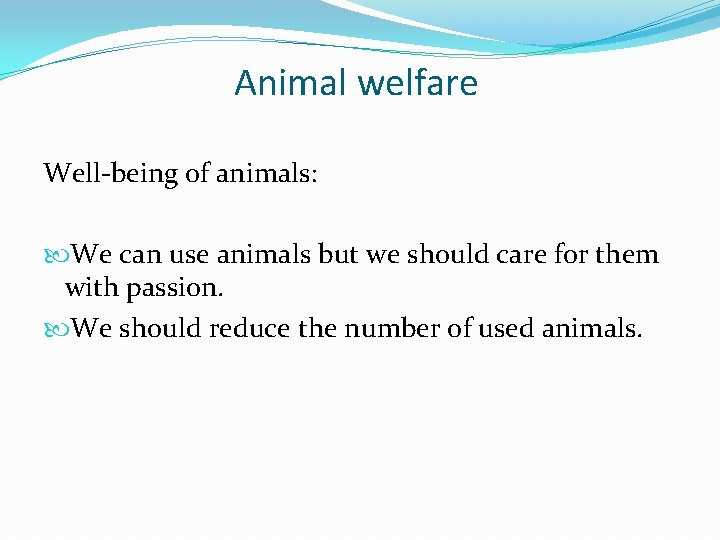 Animal welfare

Well-being of animals:

We can use animals but we should care for them with passion.

We should reduce the number of used animals.